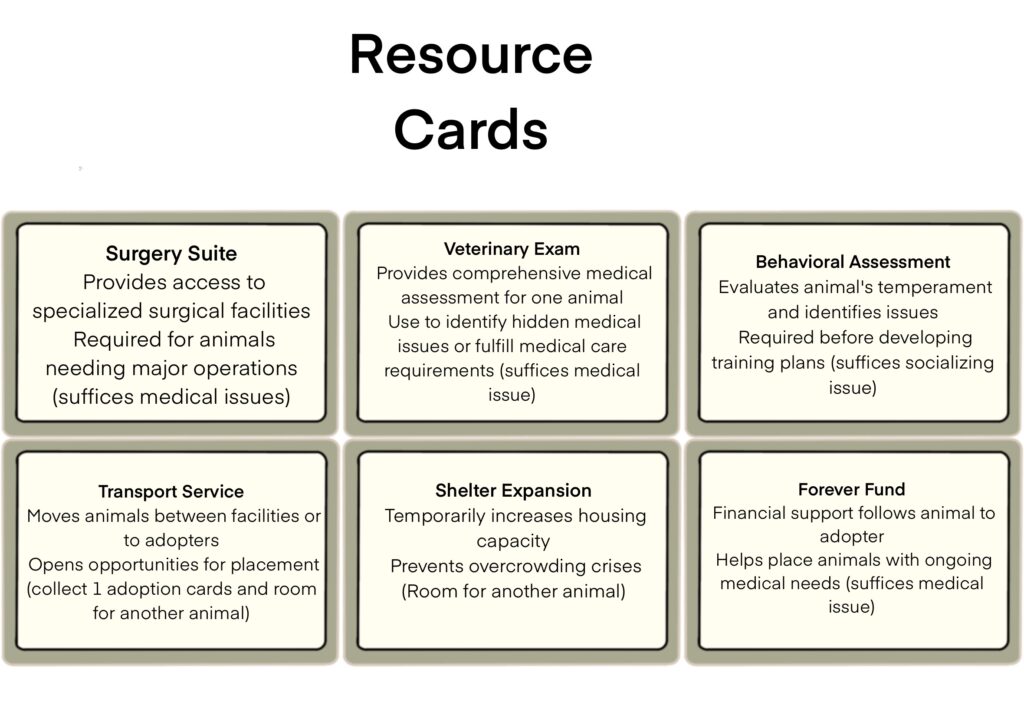 Resource Cards

Surgery Suite
Provides access to specialized surgical facilities
Required for animals needing major operations (suffices medical issues)

Veterinary Exam
Provides comprehensive medical assessment for one animal
Use to identify hidden medical issues or fulfill medical care requirements (suffices medical issue)

Behavioral Assessment
Evaluates animal's temperament and identifies issues
Required before developing training plans (suffices socializing issue)

Transport Service
Moves animals between facilities or to adopters
Opens opportunities for placement (collect 1 adoption cards and room for another animal)

Shelter Expansion
Temporarily increases housing capacity
Prevents overcrowding crises (Room for another animal)

Forever Fund
Financial support follows animal to adopter
Helps place animals with ongoing medical needs (suffices medical issue)